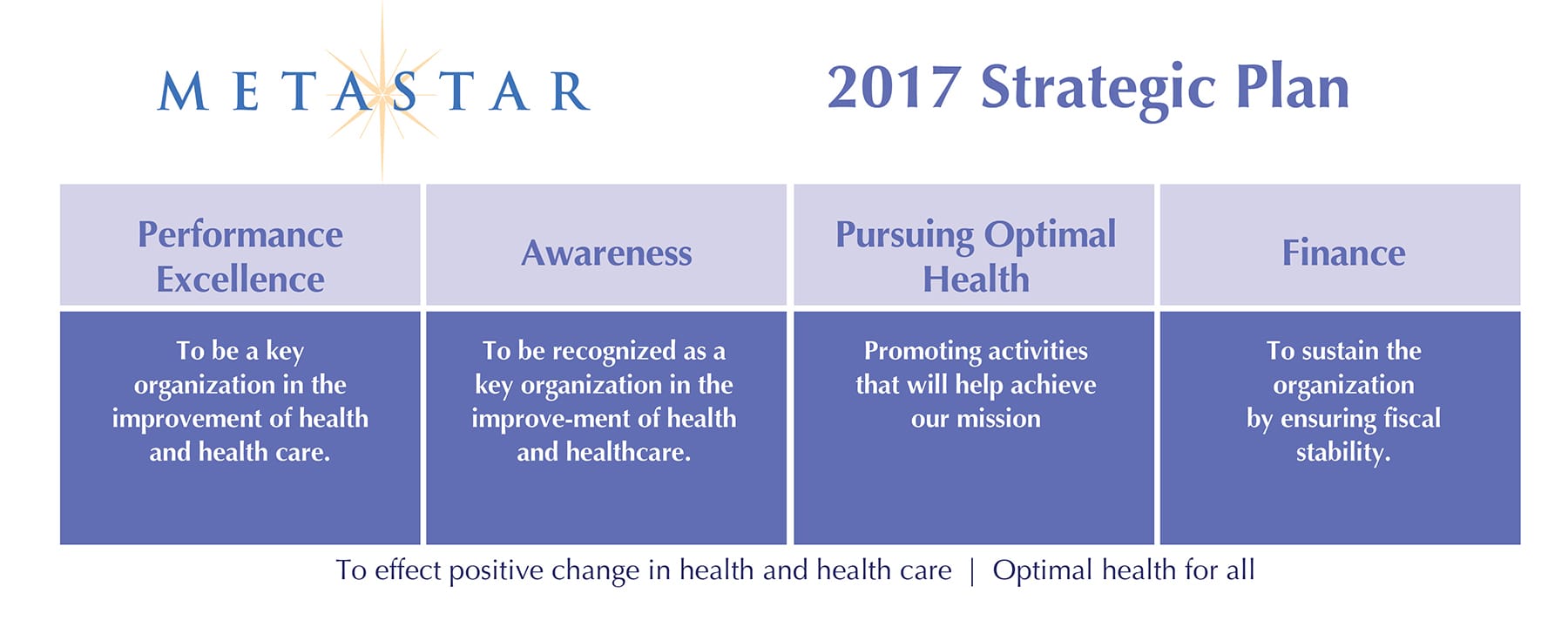 METASTAR

2017 Strategic Plan

| Performance Excellence | Awareness | Pursuing Optimal Health | Finance |
|---|---|---|---|
| To be a key organization in the improvement of health and health care. | To be recognized as a key organization in the improve-ment of health and healthcare. | Promoting activities that will help achieve our mission | To sustain the organization by ensuring fiscal stability. |

To effect positive change in health and health care | Optimal health for all